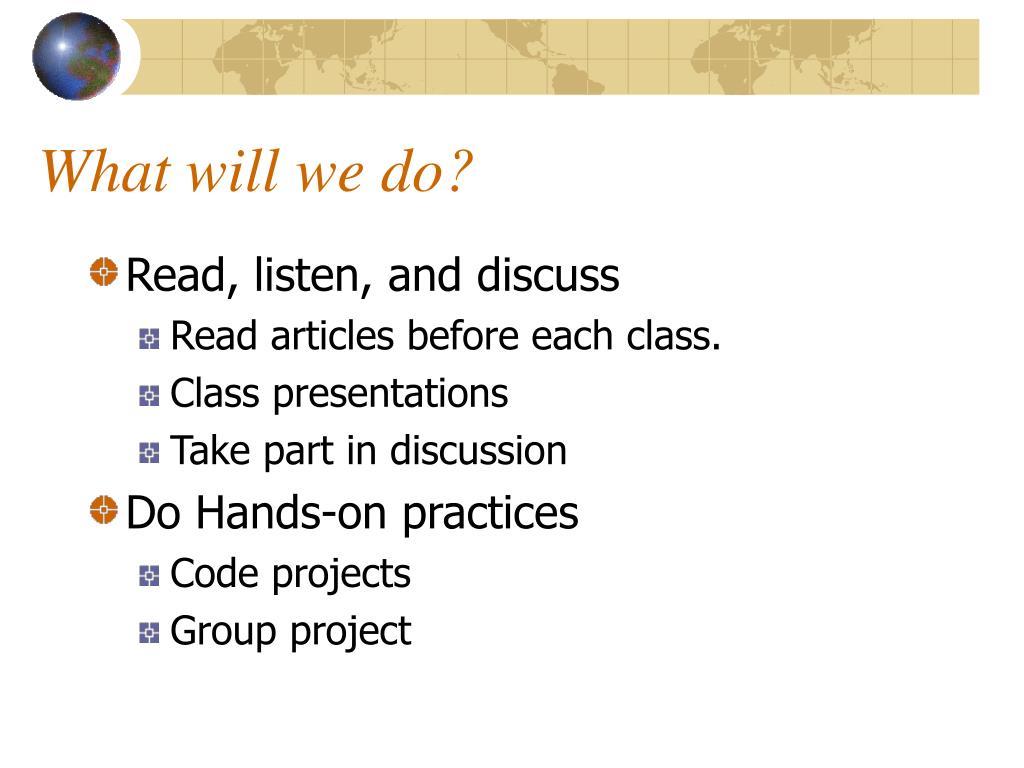 What will we do?

Read, listen, and discuss

Read articles before each class.

Class presentations

Take part in discussion

Do Hands-on practices

Code projects

Group project